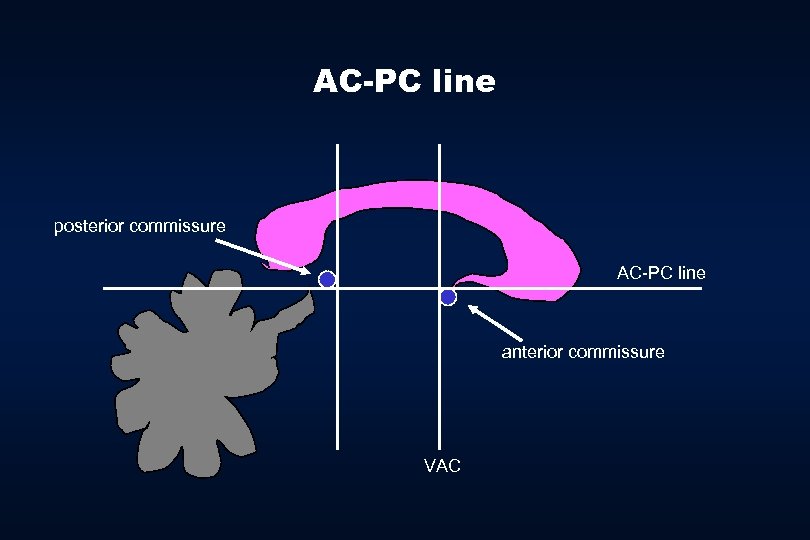 AC-PC line

posterior commissure

AC-PC line

anterior commissure

VAC